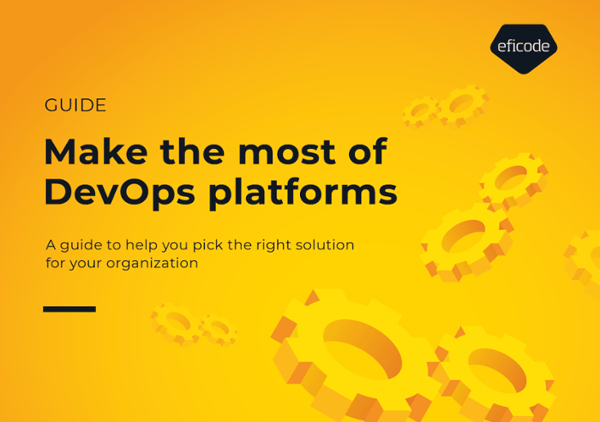 eficode

GUIDE

Make the most of DevOps platforms

A guide to help you pick the right solution for your organization